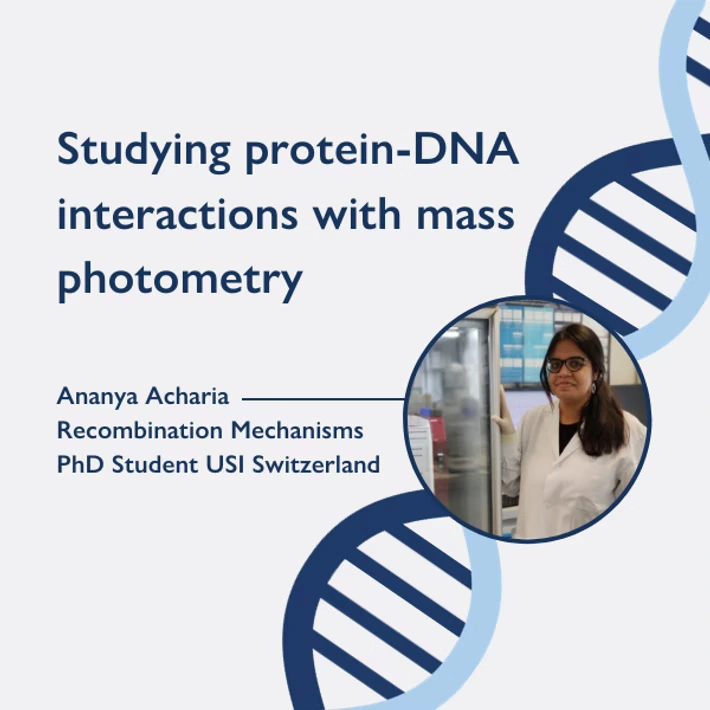 Studying protein-DNA interactions with mass photometry

Ananya Acharia
Recombination Mechanisms
PhD Student USI Switzerland